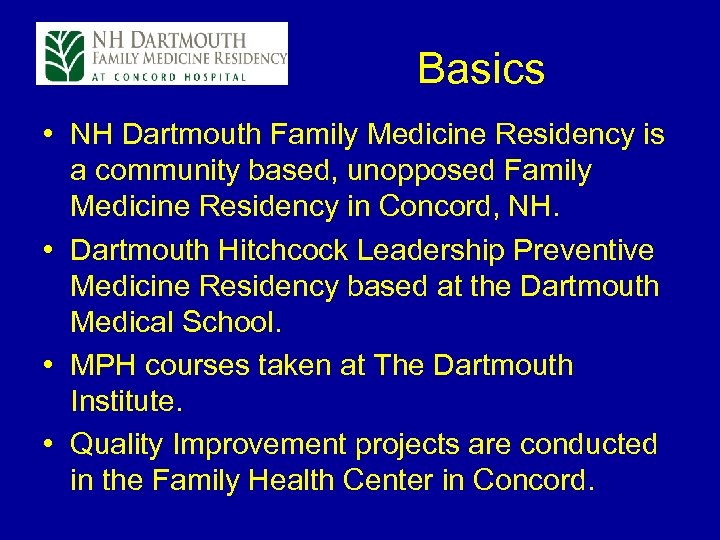 NH DARTMOUTH
FAMILY MEDICINE RESIDENCY
AT CONCORD HOSPITAL

Basics

• NH Dartmouth Family Medicine Residency is a community based, unopposed Family Medicine Residency in Concord, NH.
• Dartmouth Hitchcock Leadership Preventive Medicine Residency based at the Dartmouth Medical School.
• MPH courses taken at The Dartmouth Institute.
• Quality Improvement projects are conducted in the Family Health Center in Concord.